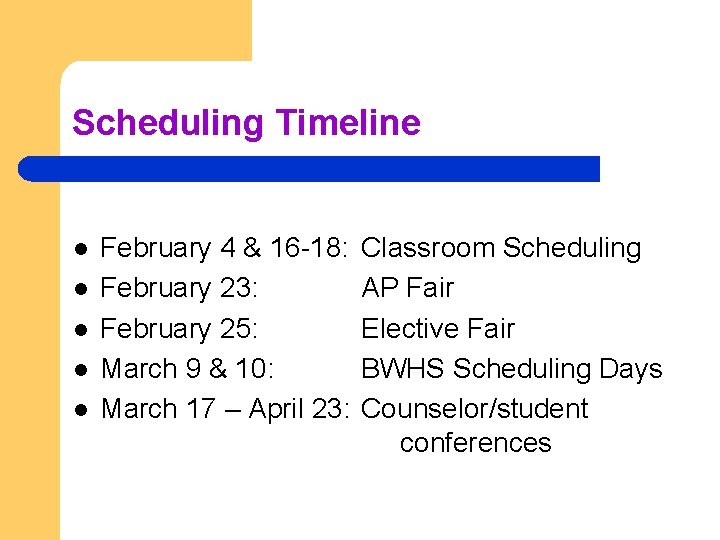 Scheduling Timeline

- February 4 & 16-18: Classroom Scheduling
- February 23: AP Fair
- February 25: Elective Fair
- March 9 & 10: BWHS Scheduling Days
- March 17 – April 23: Counselor/student conferences